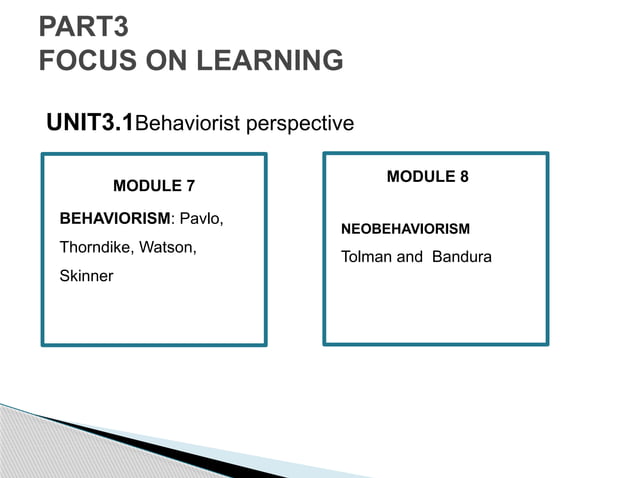 PART3
FOCUS ON LEARNING

UNIT3.1Behaviorist perspective

MODULE 7

BEHAVIORISM: Pavlo, Thorndike, Watson, Skinner

MODULE 8

NEOBEHAVIORISM

Tolman and Bandura